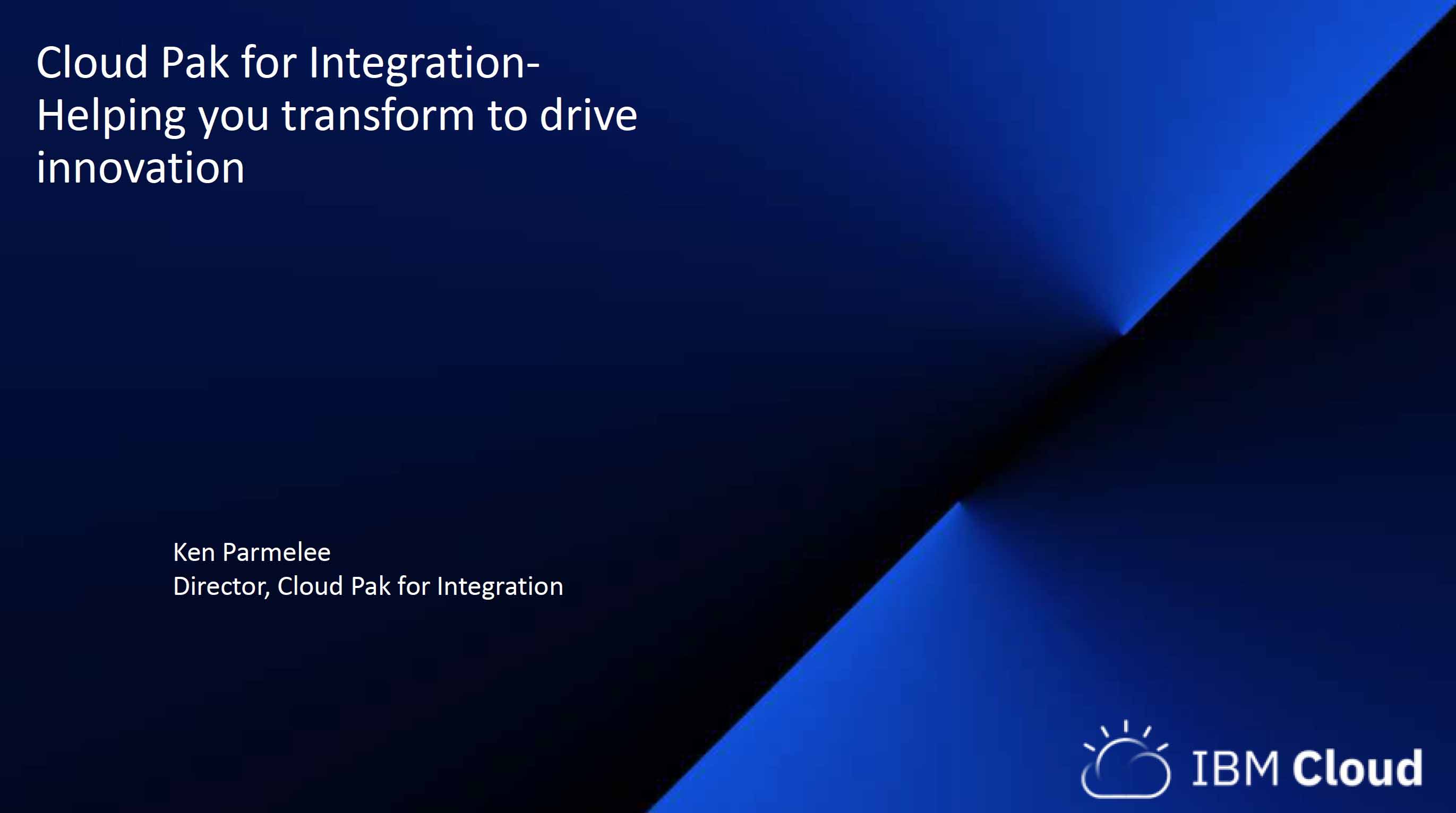 Cloud Pak for Integration- Helping you transform to drive innovation

Ken Parmelee
Director, Cloud Pak for Integration

IBM Cloud